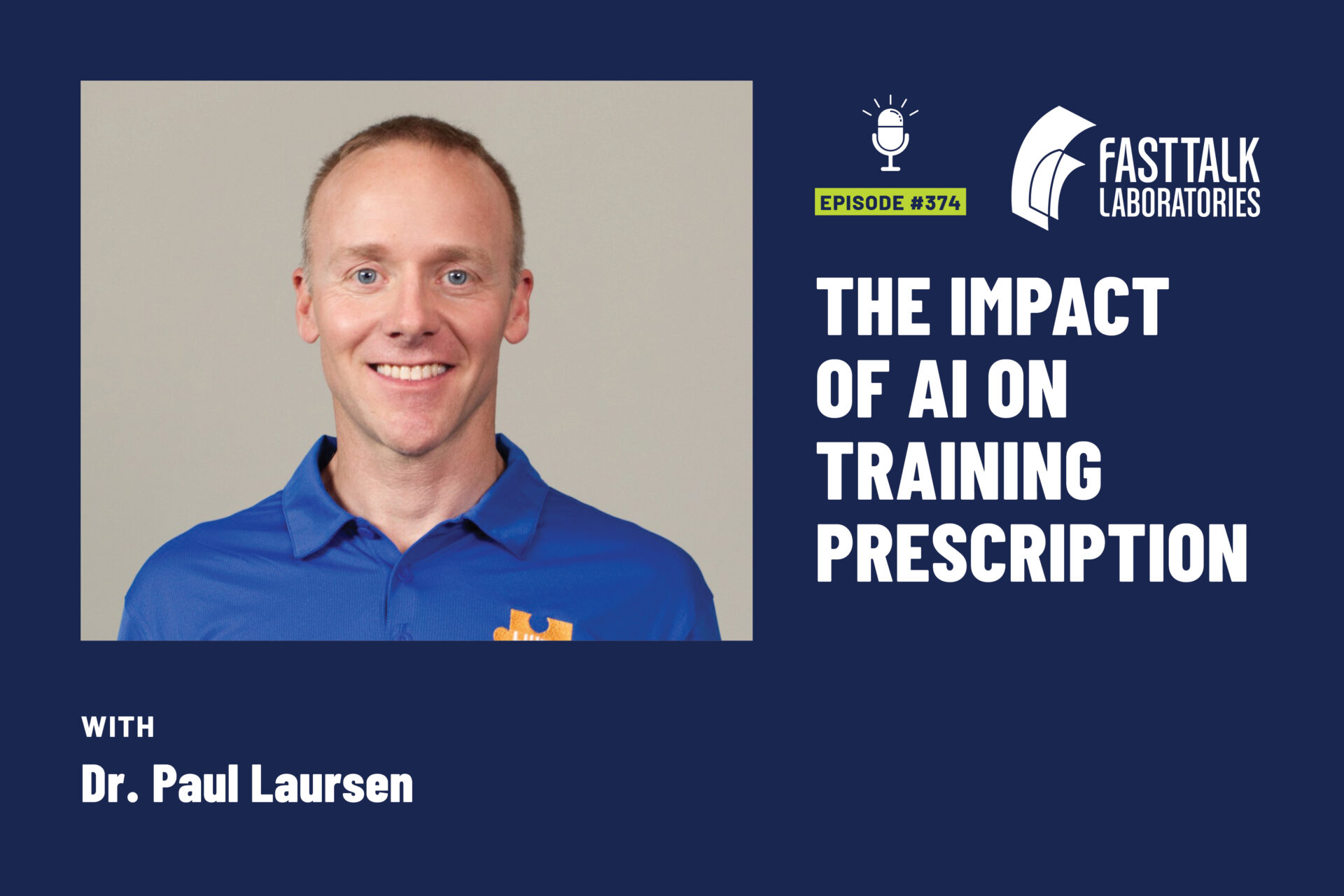 EPISODE #374

FASTTALK LABORATORIES

THE IMPACT OF AI ON TRAINING PRESCRIPTION

WITH

Dr. Paul Laursen